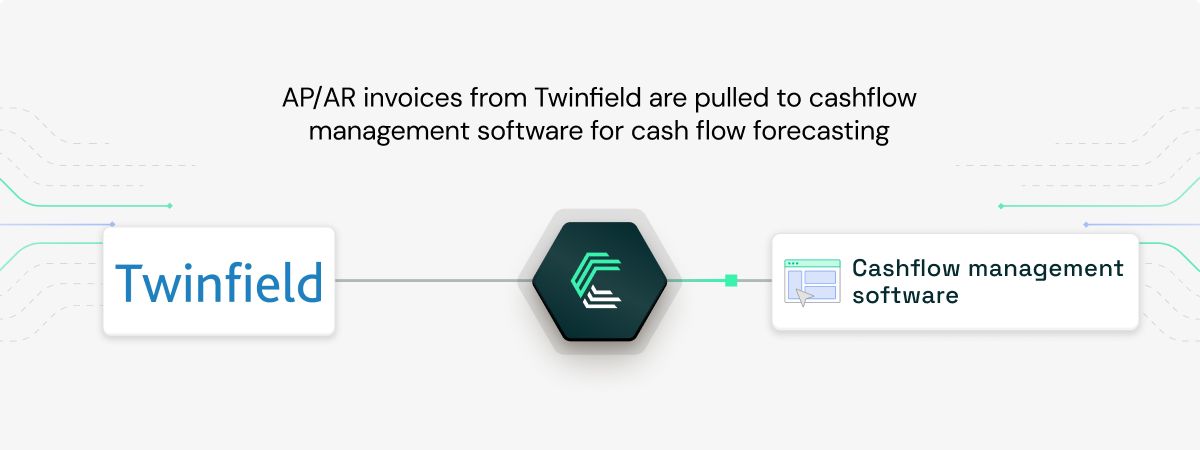 AP/AR invoices from Twinfield are pulled to cashflow management software for cash flow forecasting

Twinfield

Cashflow management software